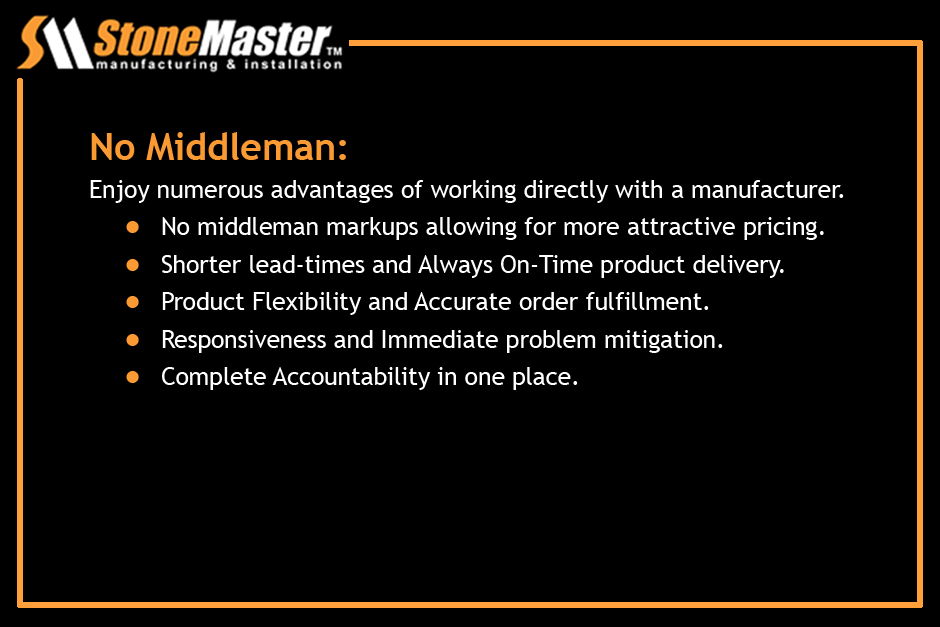 StoneMaster™
manufacturing & installation

No Middleman:

Enjoy numerous advantages of working directly with a manufacturer.

- No middleman markups allowing for more attractive pricing.
- Shorter lead-times and Always On-Time product delivery.
- Product Flexibility and Accurate order fulfillment.
- Responsiveness and Immediate problem mitigation.
- Complete Accountability in one place.